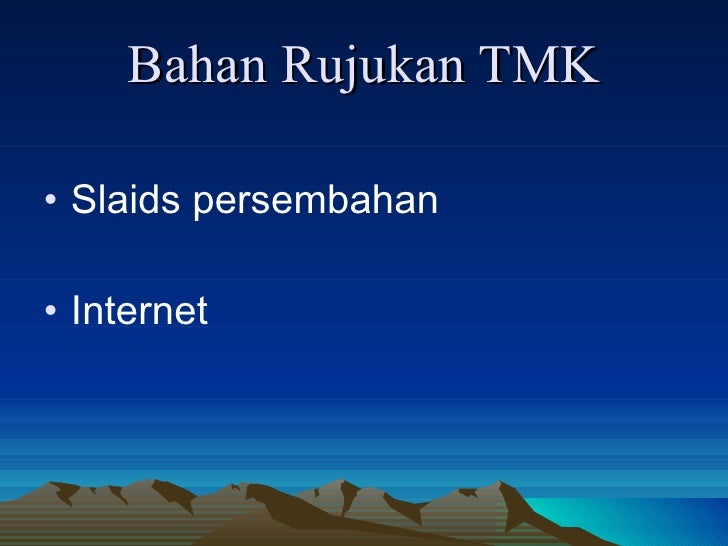 Bahan Rujukan TMK

• Slaids persembahan

• Internet